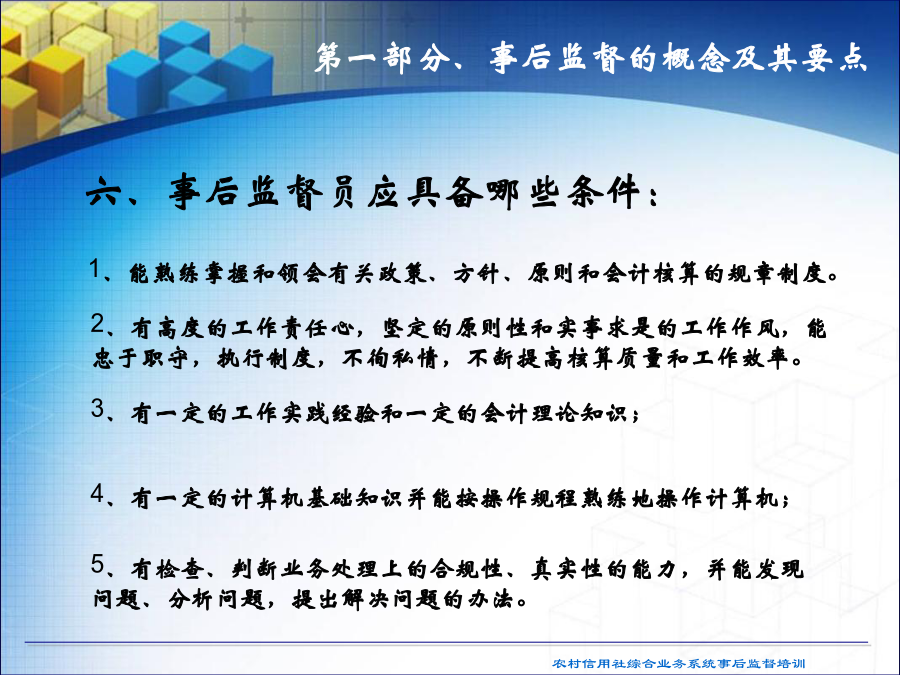 第一部分、事后监督的概念及其要点

六、事后监督员应具备哪些条件：

1、能熟练掌握和领会有关政策、方针、原则和会计核算的规章制度。

2、有高度的工作责任心，坚定的原则性和实事求是的工作作风，能忠于职守，执行制度，不徇私情，不断提高核算质量和工作效率。

3、有一定的工作实践经验和一定的会计理论知识；

4、有一定的计算机基础知识并能按操作规程熟练地操作计算机；

5、有检查、判断业务处理上的合规性、真实性的能力，并能发现问题、分析问题，提出解决问题的办法。

农村信用社综合业务系统事后监督培训